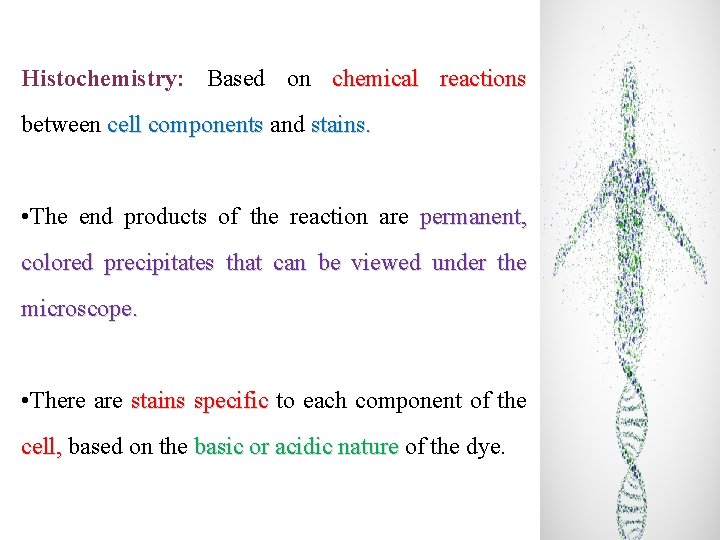 Histochemistry: Based on chemical reactions between cell components and stains.

•The end products of the reaction are permanent, colored precipitates that can be viewed under the microscope.

•There are stains specific to each component of the cell, based on the basic or acidic nature of the dye.